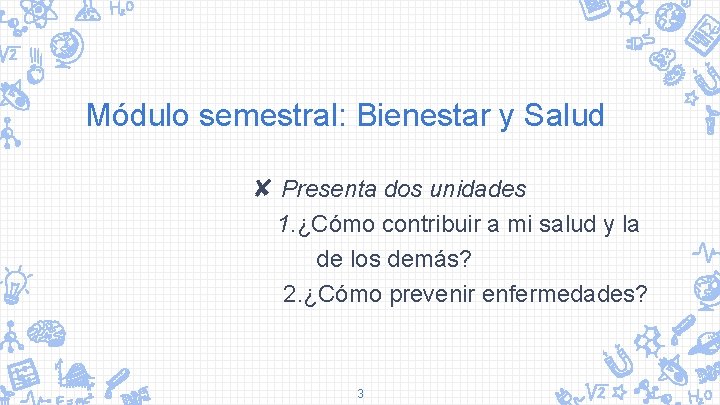 Módulo semestral: Bienestar y Salud

✘ Presenta dos unidades

1.¿Cómo contribuir a mi salud y la de los demás?

2.¿Cómo prevenir enfermedades?

3